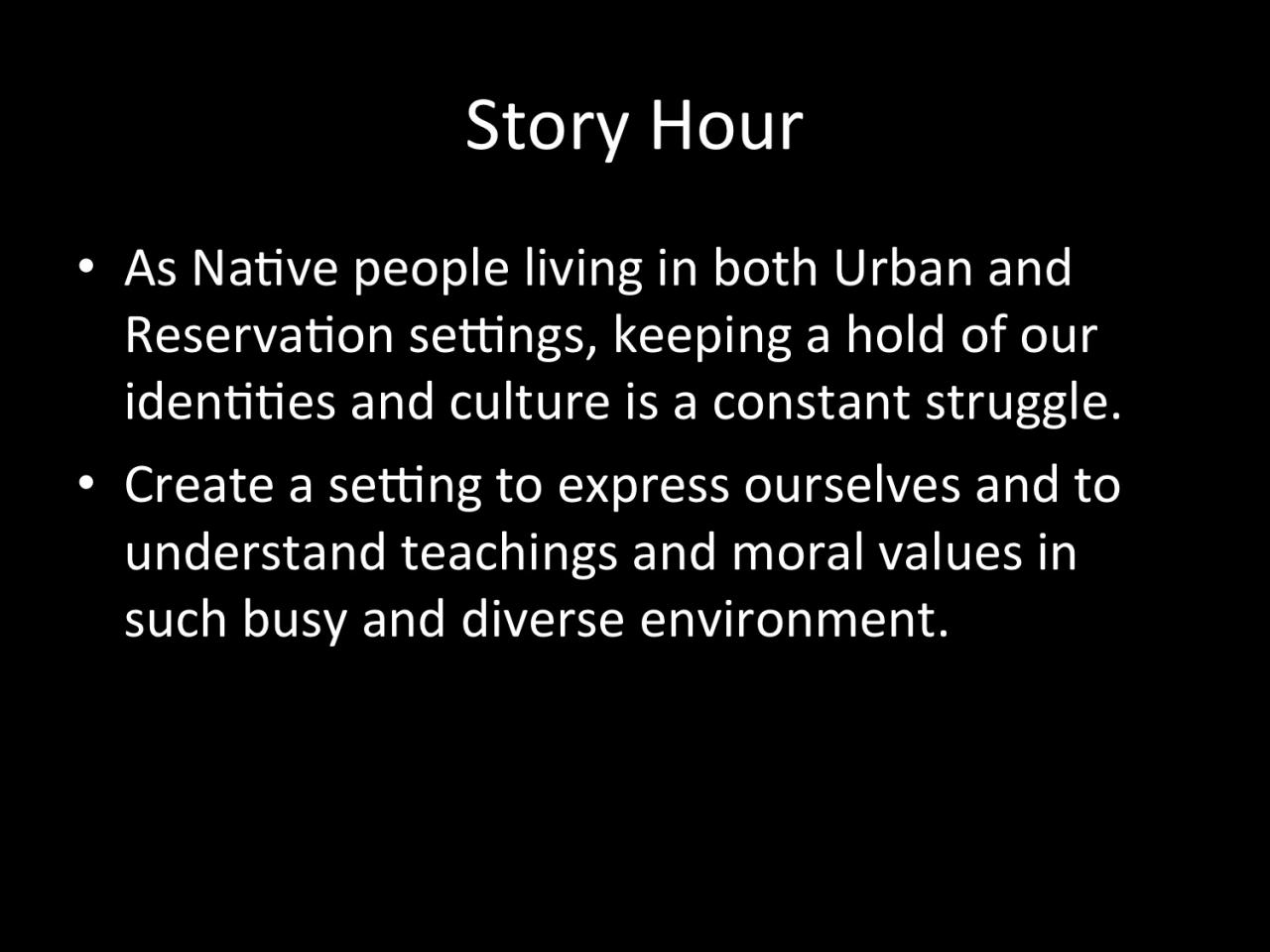 Story Hour

• As Native people living in both Urban and Reservation settings, keeping a hold of our identities and culture is a constant struggle.

• Create a setting to express ourselves and to understand teachings and moral values in such busy and diverse environment.